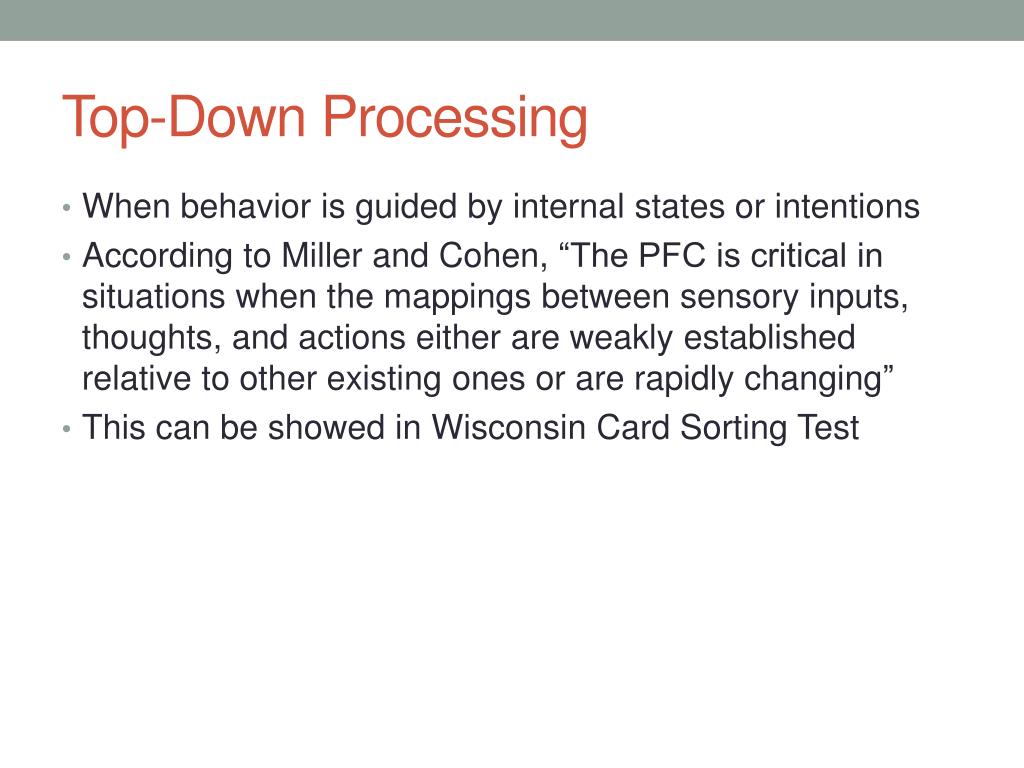 Top-Down Processing

• When behavior is guided by internal states or intentions
• According to Miller and Cohen, “The PFC is critical in situations when the mappings between sensory inputs, thoughts, and actions either are weakly established relative to other existing ones or are rapidly changing”
• This can be showed in Wisconsin Card Sorting Test